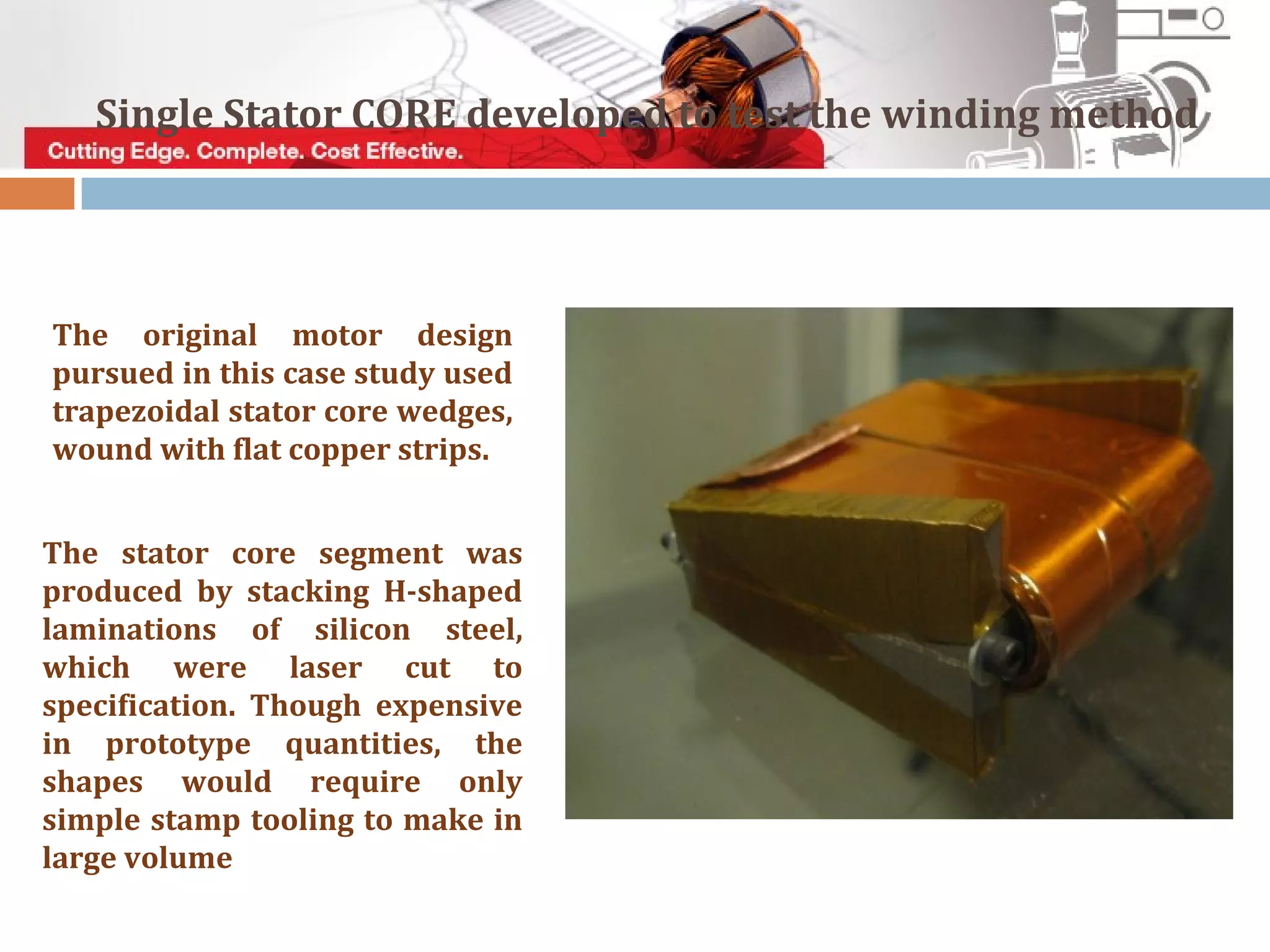 Single Stator CORE developed to test the winding method

Cutting Edge. Complete. Cost Effective.

The original motor design pursued in this case study used trapezoidal stator core wedges, wound with flat copper strips.

The stator core segment was produced by stacking H-shaped laminations of silicon steel, which were laser cut to specification. Though expensive in prototype quantities, the shapes would require only simple stamp tooling to make in large volume